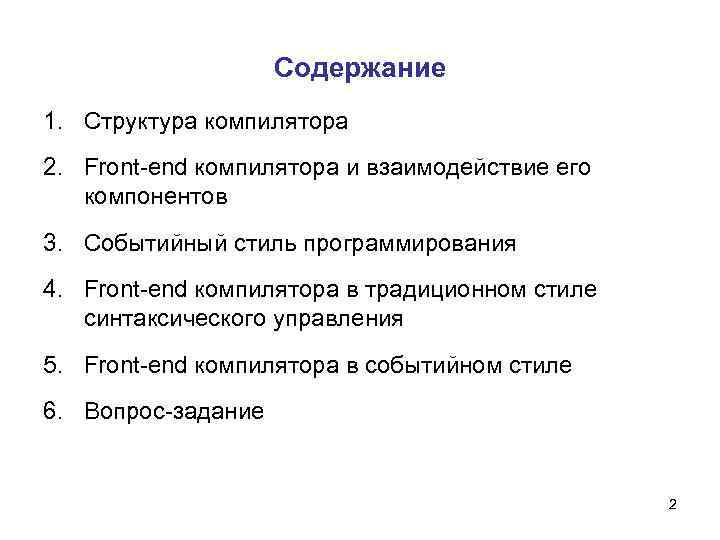 Содержание

1. Структура компилятора

2. Front-end компилятора и взаимодействие его компонентов

3. Событийный стиль программирования

4. Front-end компилятора в традиционном стиле синтаксического управления

5. Front-end компилятора в событийном стиле

6. Вопрос-задание

2